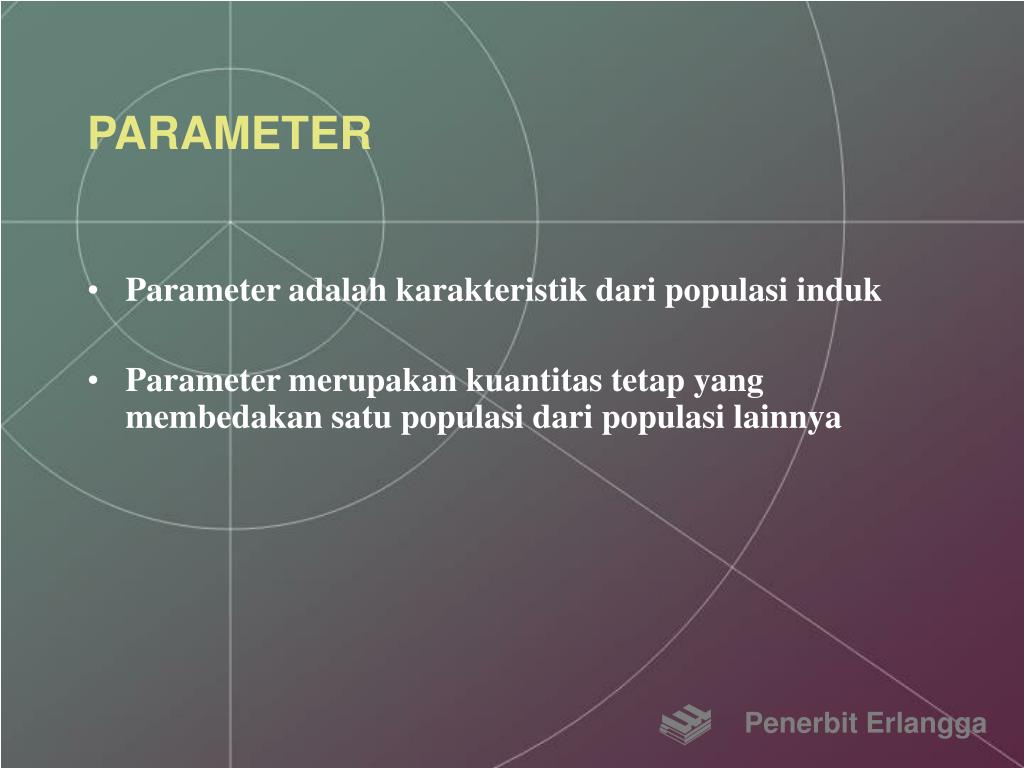 PARAMETER

• Parameter adalah karakteristik dari populasi induk

• Parameter merupakan kuantitas tetap yang membedakan satu populasi dari populasi lainnya

Penerbit Erlangga